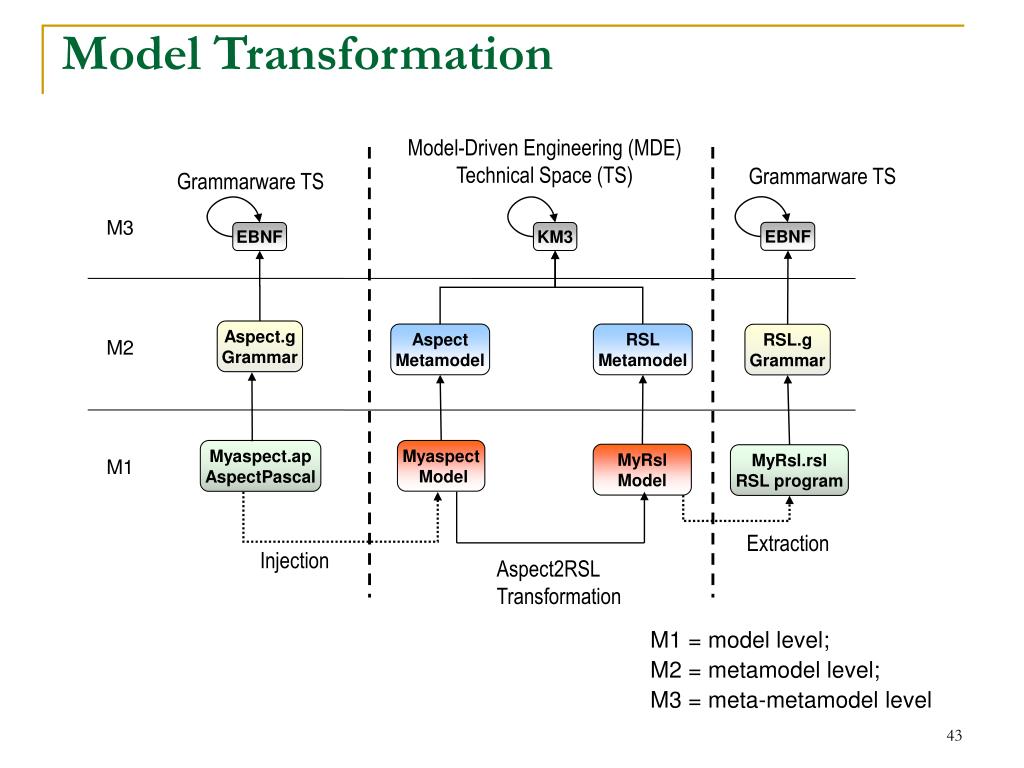 Model Transformation

Grammarware TS

Model-Driven Engineering (MDE) Technical Space (TS)

Grammarware TS

M3

EBNF

KM3

EBNF

M2

Aspect.g Grammar

Aspect Metamodel

RSL Metamodel

RSL.g Grammar

M1

Myaspect.ap AspectPascal

Myaspect Model

MyRsl Model

MyRsl.rsl RSL program

Injection

Aspect2RSL Transformation

Extraction

M1 = model level;
M2 = metamodel level;
M3 = meta-metamodel level

43